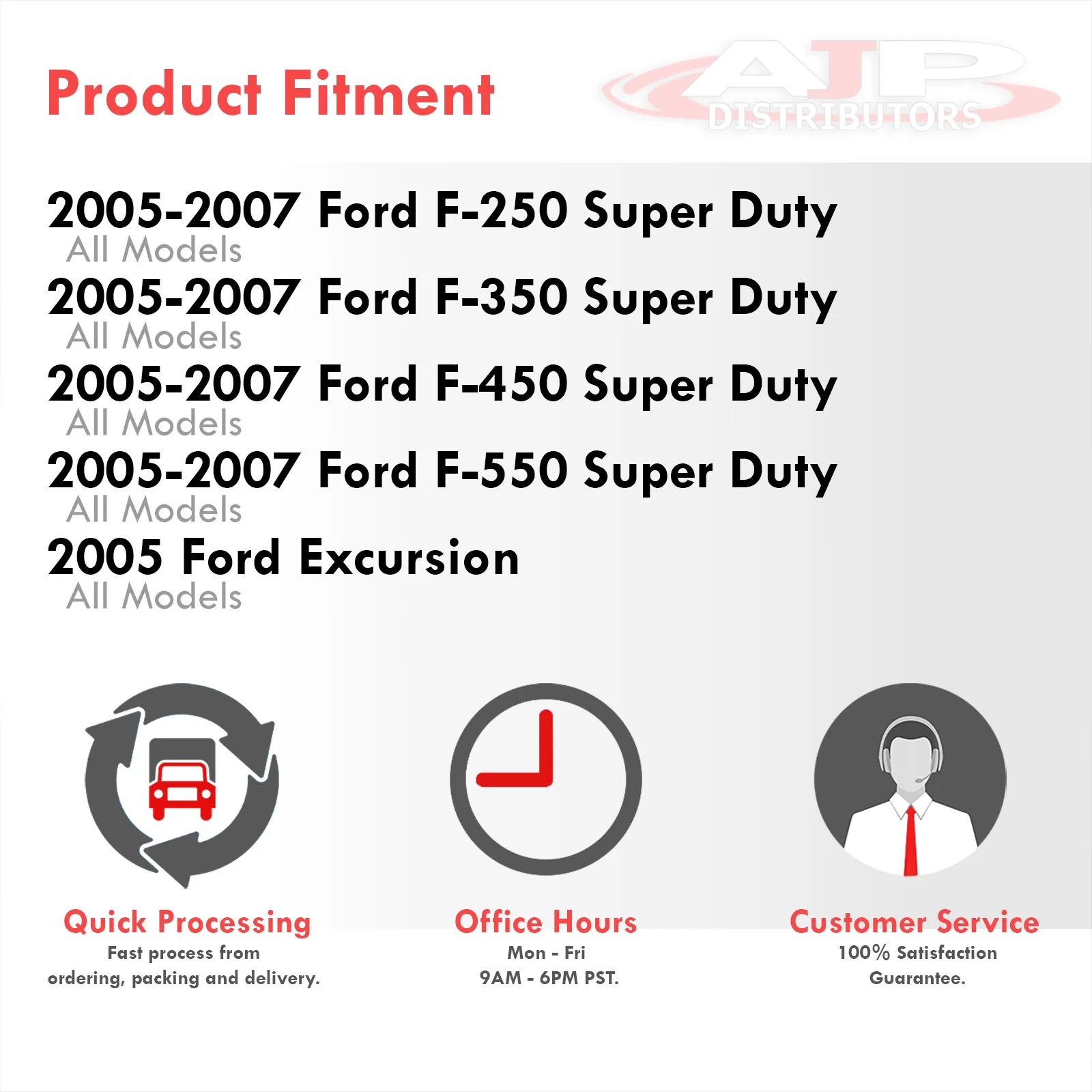 Product Fitment

AJP DISTRIBUTORS

2005-2007 Ford F-250 Super Duty
All Models
2005-2007 Ford F-350 Super Duty
All Models
2005-2007 Ford F-450 Super Duty
All Models
2005-2007 Ford F-550 Super Duty
All Models
2005 Ford Excursion
All Models

Quick Processing
Fast process from ordering, packing and delivery.

Office Hours
Mon - Fri
9AM - 6PM PST.

Customer Service
100% Satisfaction Guarantee.